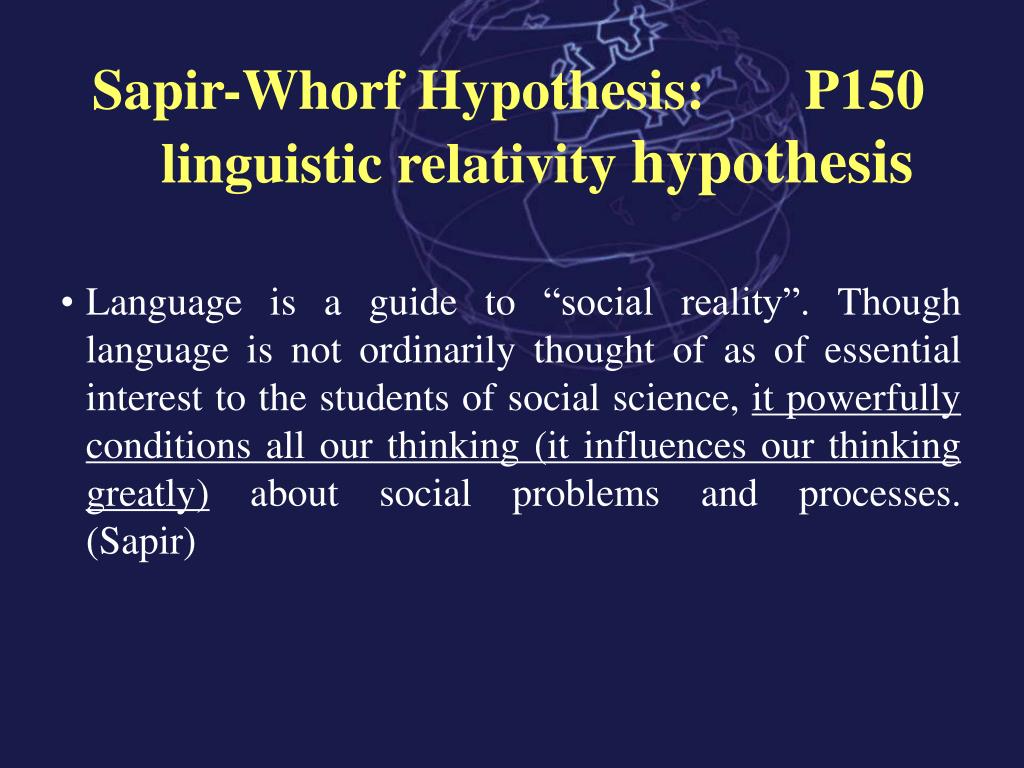 Sapir-Whorf Hypothesis: P150
linguistic relativity hypothesis

• Language is a guide to “social reality”. Though language is not ordinarily thought of as of essential interest to the students of social science, it powerfully conditions all our thinking (it influences our thinking greatly) about social problems and processes. (Sapir)